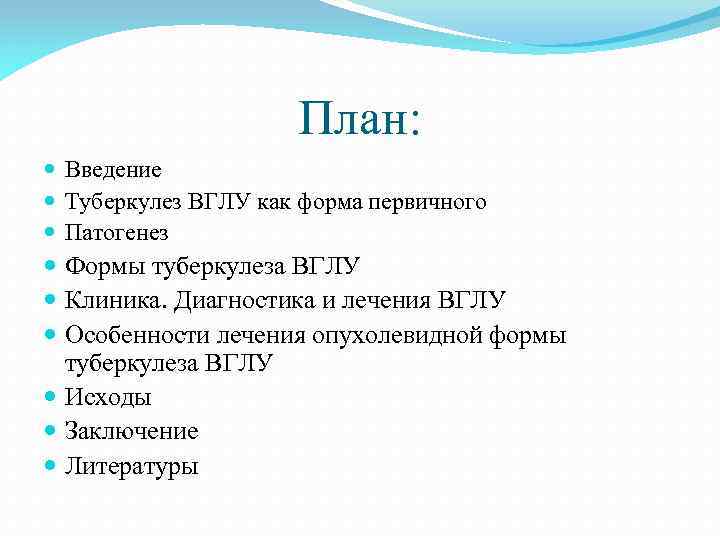 План:

- Введение
- Туберкулез ВГЛУ как форма первичного
- Патогенез
- Формы туберкулеза ВГЛУ
- Клиника. Диагностика и лечения ВГЛУ
- Особенности лечения опухолевидной формы туберкулеза ВГЛУ
- Исходы
- Заключение
- Литературы